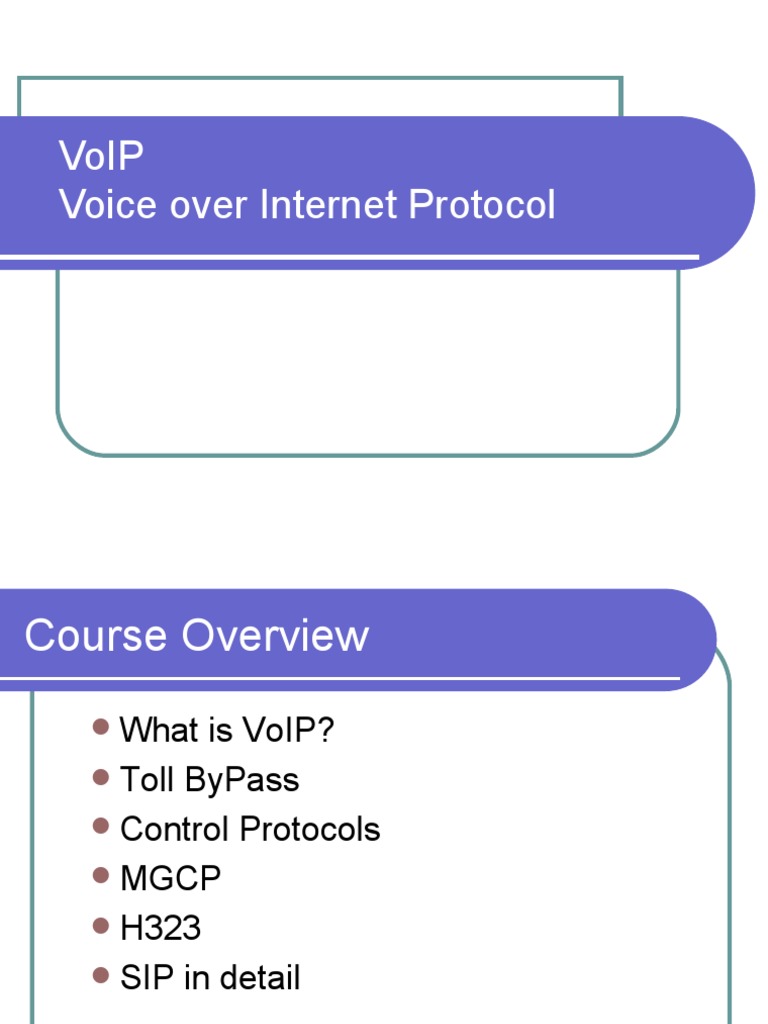 VoIP
Voice over Internet Protocol

Course Overview

- What is VoIP?
- Toll ByPass
- Control Protocols
- MGCP
- H323
- SIP in detail